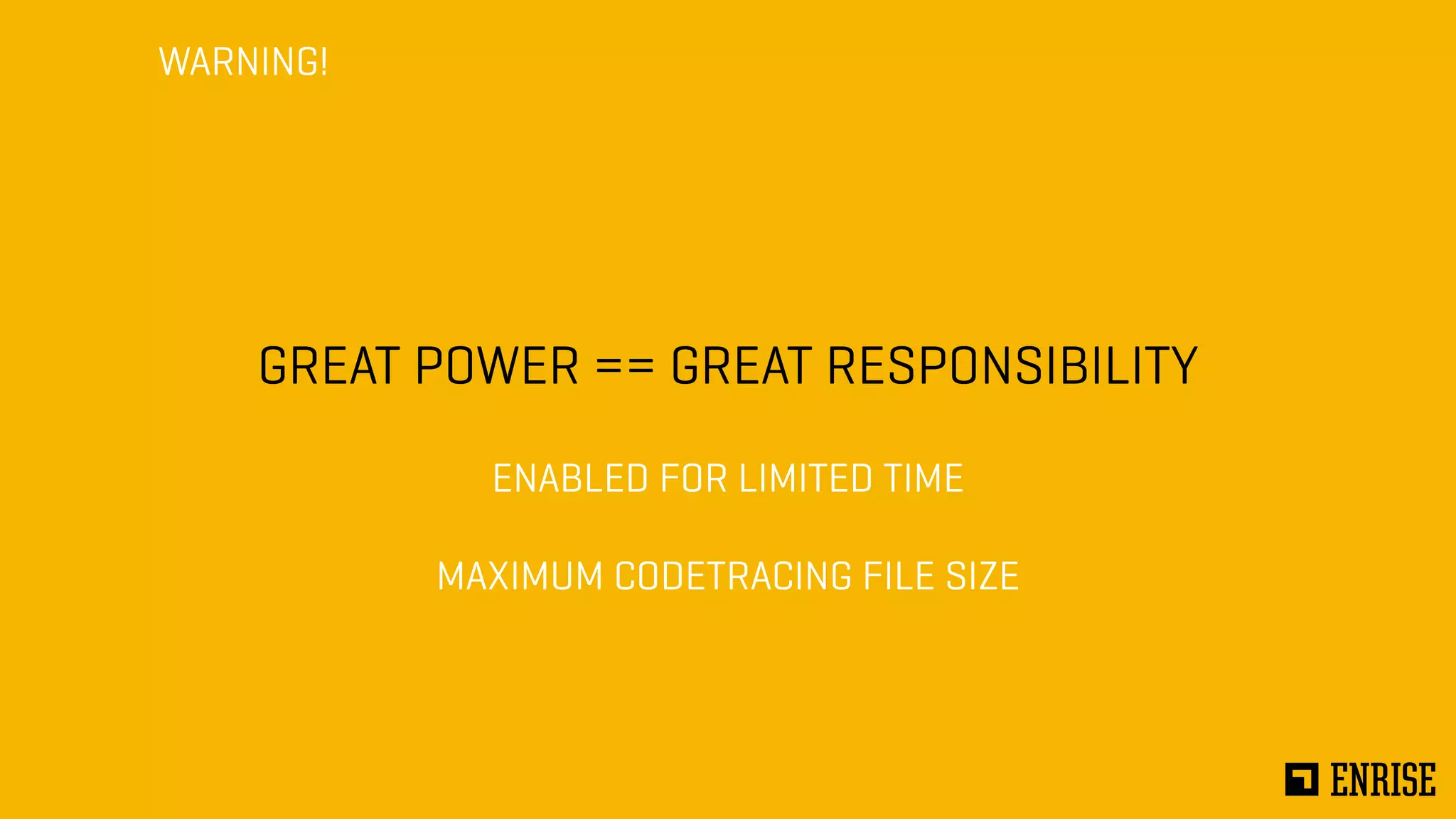 WARNING!

GREAT POWER == GREAT RESPONSIBILITY

ENABLED FOR LIMITED TIME

MAXIMUM CODETRACING FILE SIZE

ENRISE